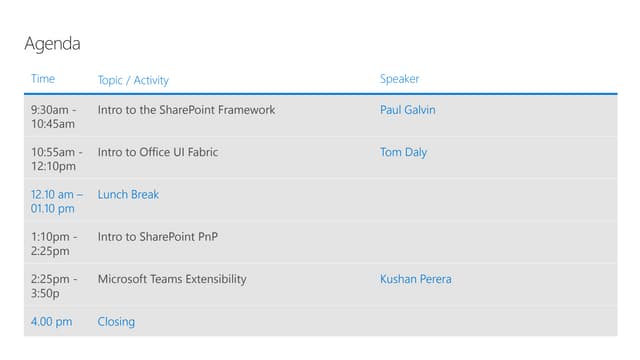 Agenda

| Time | Topic / Activity | Speaker |
|---|---|---|
| 9:30am - 10:45am | Intro to the SharePoint Framework | Paul Galvin |
| 10:55am - 12:10pm | Intro to Office UI Fabric | Tom Daly |
| 12.10 am – 01.10 pm | Lunch Break | |
| 1:10pm - 2:25pm | Intro to SharePoint PnP | |
| 2:25pm - 3:50p | Microsoft Teams Extensibility | Kushan Perera |
| 4.00 pm | Closing | |